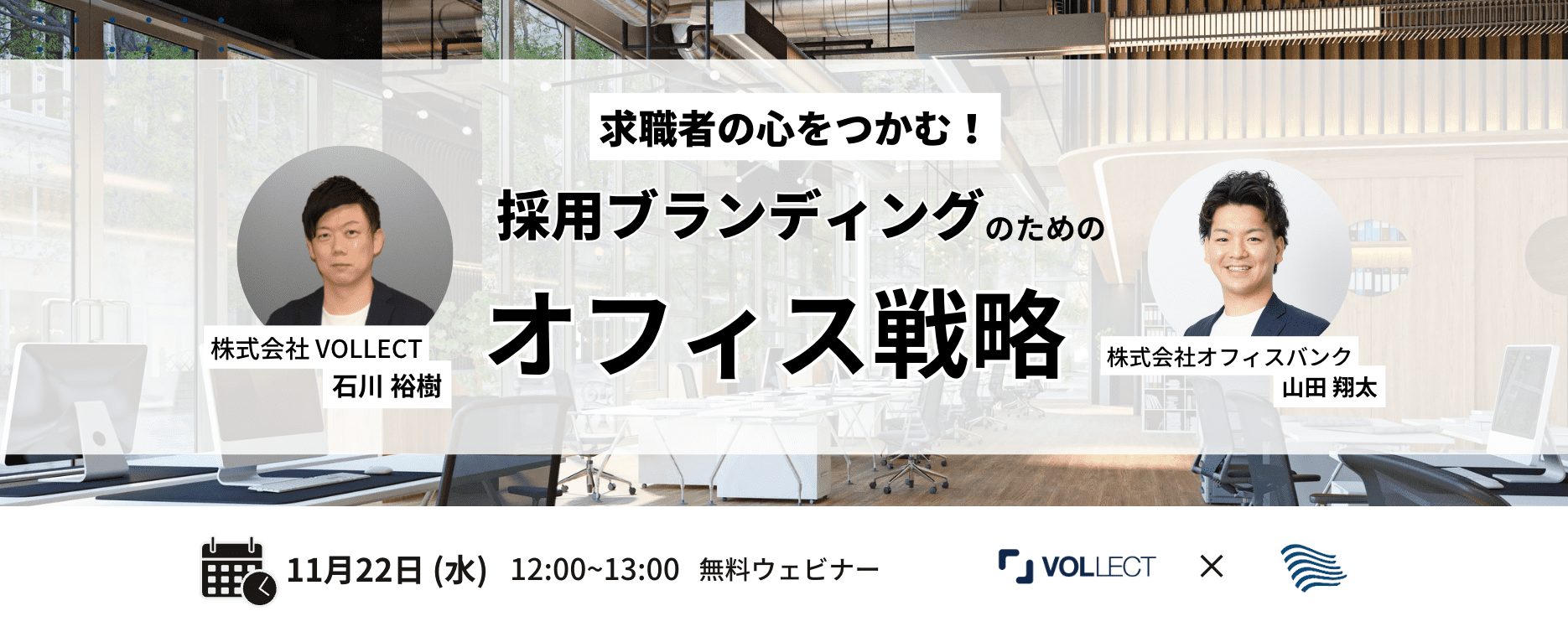 求職者の心をつかむ！

採用ブランディングのための

オフィス戦略

株式会社 VOLLECT
石川 裕樹

株式会社オフィスバンク
山田 翔太

11月22日 (水) 12:00~13:00 無料ウェビナー

VOLLECT ×